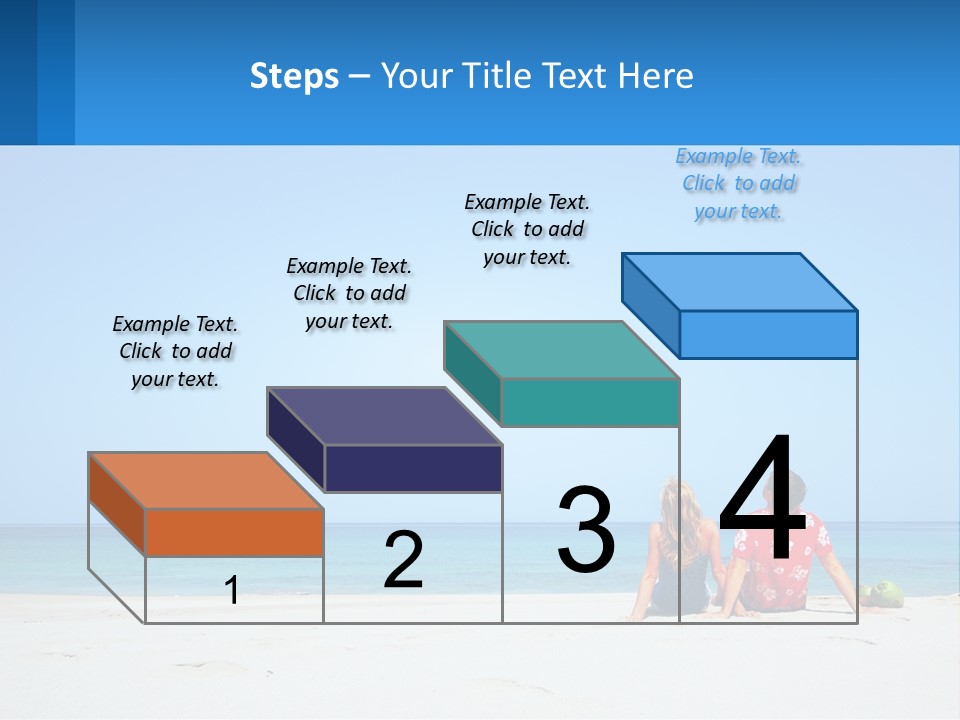 Steps – Your Title Text Here

Example Text. Click to add your text.

Example Text. Click to add your text.

Example Text. Click to add your text.

Example Text. Click to add your text.

1

2

3

4